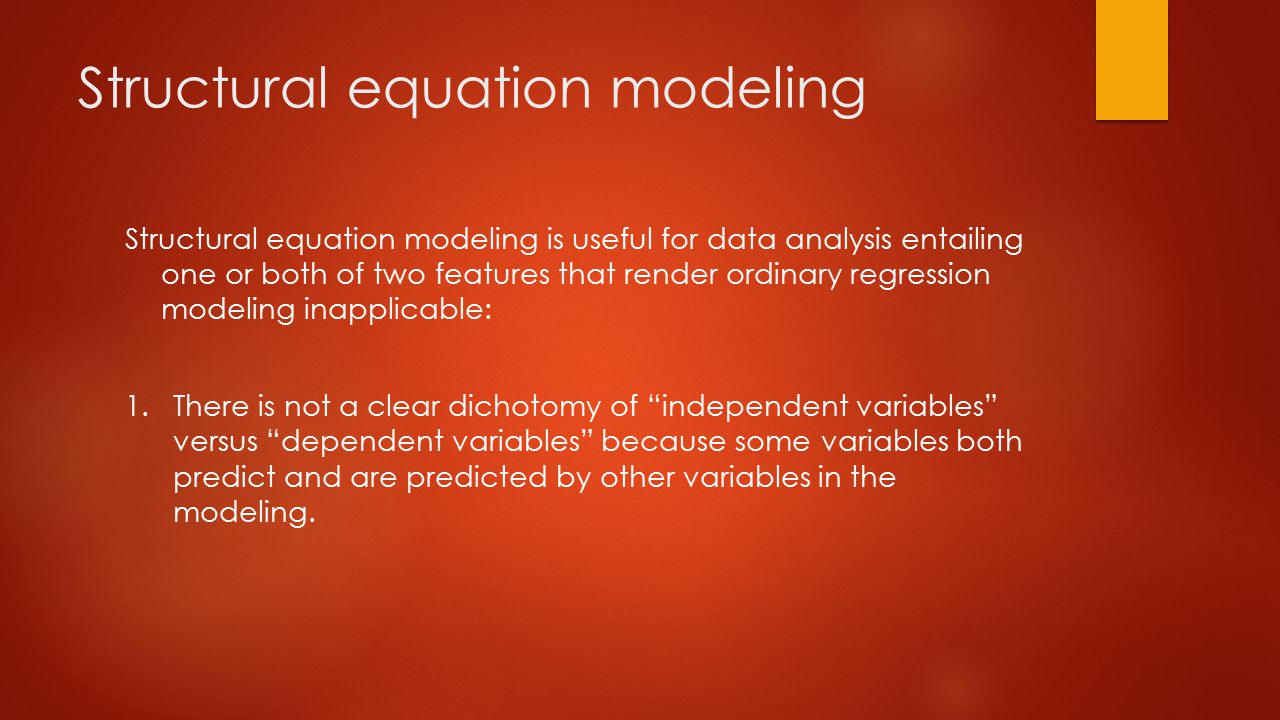 Structural equation modeling

Structural equation modeling is useful for data analysis entailing one or both of two features that render ordinary regression modeling inapplicable:

1. There is not a clear dichotomy of “independent variables” versus “dependent variables” because some variables both predict and are predicted by other variables in the modeling.